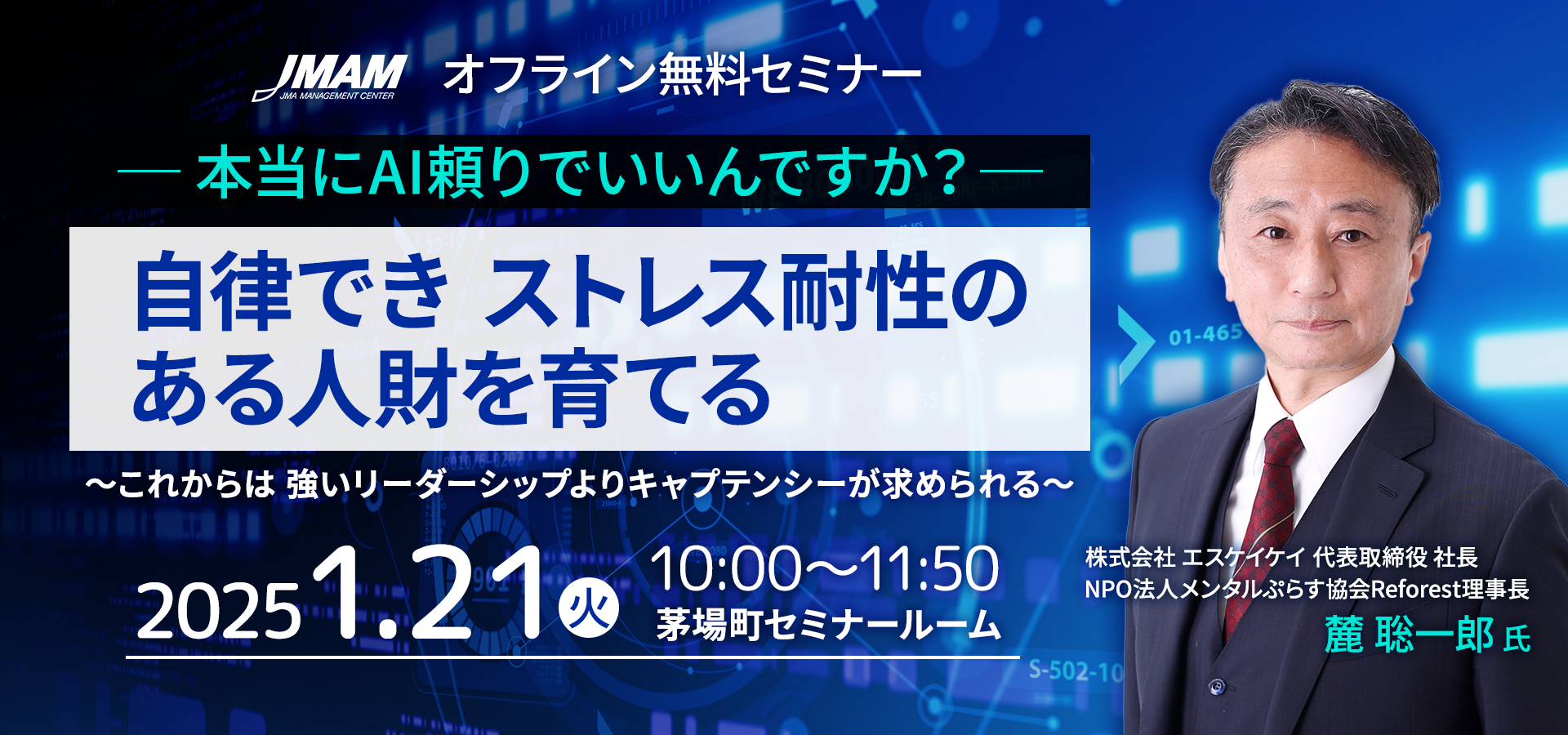 JMAM
JMA MANAGEMENT CENTER
オフライン無料セミナー

― 本当にAI頼りでいいんですか？ ―

自律でき ストレス耐性のある人財を育てる

～これからは 強いリーダーシップよりキャプテンシーが求められる～

2025 1.21 火 10:00～11:50
茅場町セミナールーム

株式会社 エスケイケイ 代表取締役 社長
NPO法人メンタルぷらす協会Reforest理事長
麓 聡一郎 氏

01-465
S-502-10